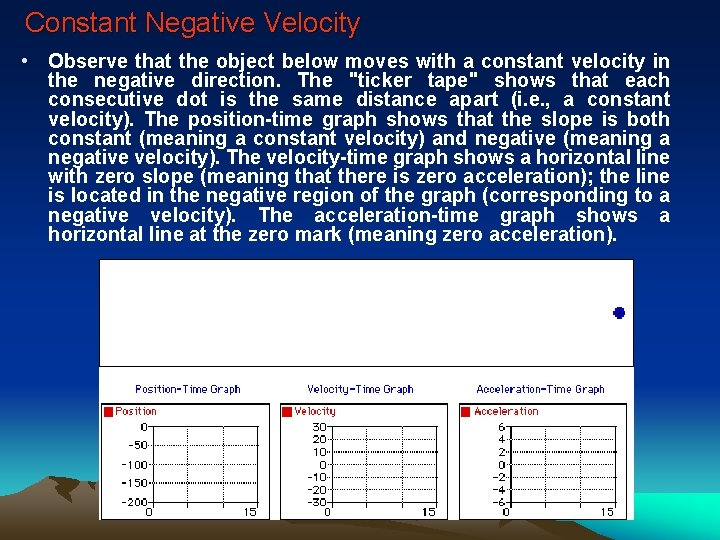 Constant Negative Velocity

• Observe that the object below moves with a constant velocity in the negative direction. The "ticker tape" shows that each consecutive dot is the same distance apart (i.e., a constant velocity). The position-time graph shows that the slope is both constant (meaning a constant velocity) and negative (meaning a negative velocity). The velocity-time graph shows a horizontal line with zero slope (meaning that there is zero acceleration); the line is located in the negative region of the graph (corresponding to a negative velocity). The acceleration-time graph shows a horizontal line at the zero mark (meaning zero acceleration).

Position-Time Graph

Position

0
-50
-100
-150
-200
0
15

Velocity-Time Graph

Velocity

30
20
10
0
-10
-20
-30
0
15

Acceleration-Time Graph

Acceleration

6
4
2
0
-2
-4
-6
0
15